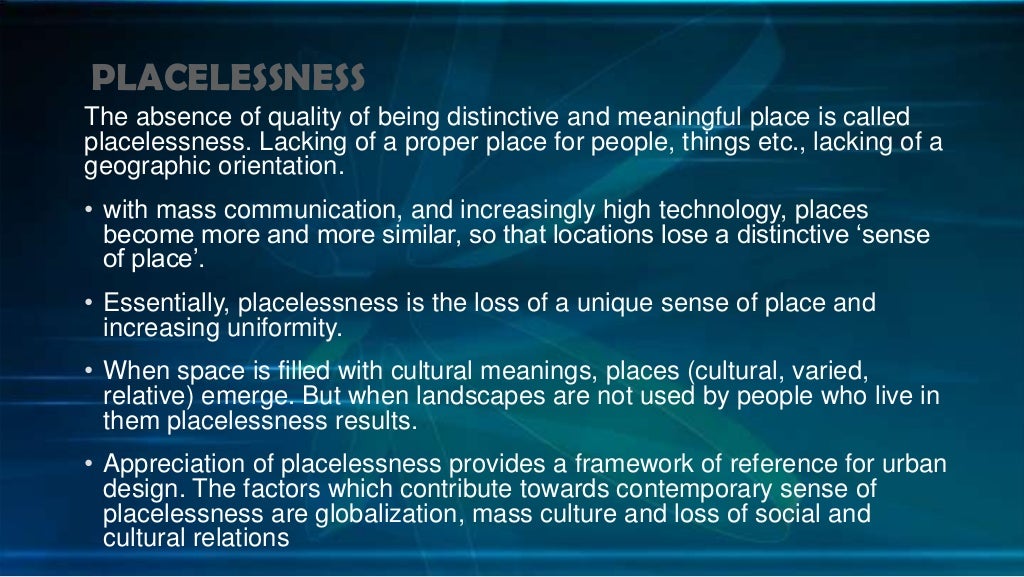 PLACELESSNESS

The absence of quality of being distinctive and meaningful place is called placelessness. Lacking of a proper place for people, things etc., lacking of a geographic orientation.

• with mass communication, and increasingly high technology, places become more and more similar, so that locations lose a distinctive ‘sense of place’.

• Essentially, placelessness is the loss of a unique sense of place and increasing uniformity.

• When space is filled with cultural meanings, places (cultural, varied, relative) emerge. But when landscapes are not used by people who live in them placelessness results.

• Appreciation of placelessness provides a framework of reference for urban design. The factors which contribute towards contemporary sense of placelessness are globalization, mass culture and loss of social and cultural relations